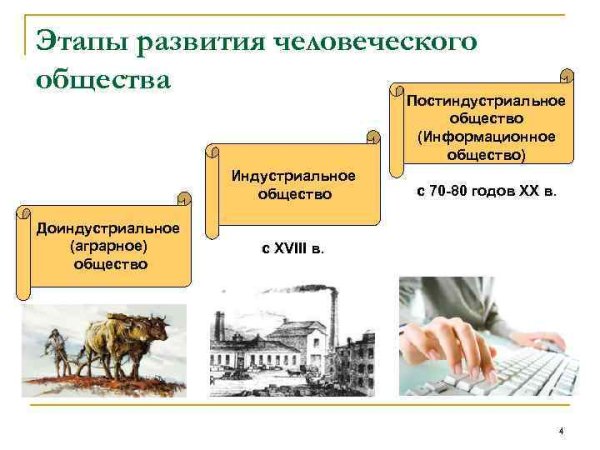 Этапы развития человеческого общества

Доиндустриальное (аграрное) общество

Индустриальное общество

с XVIII в.

Постиндустриальное общество (Информационное общество)

с 70-80 годов XX в.

4